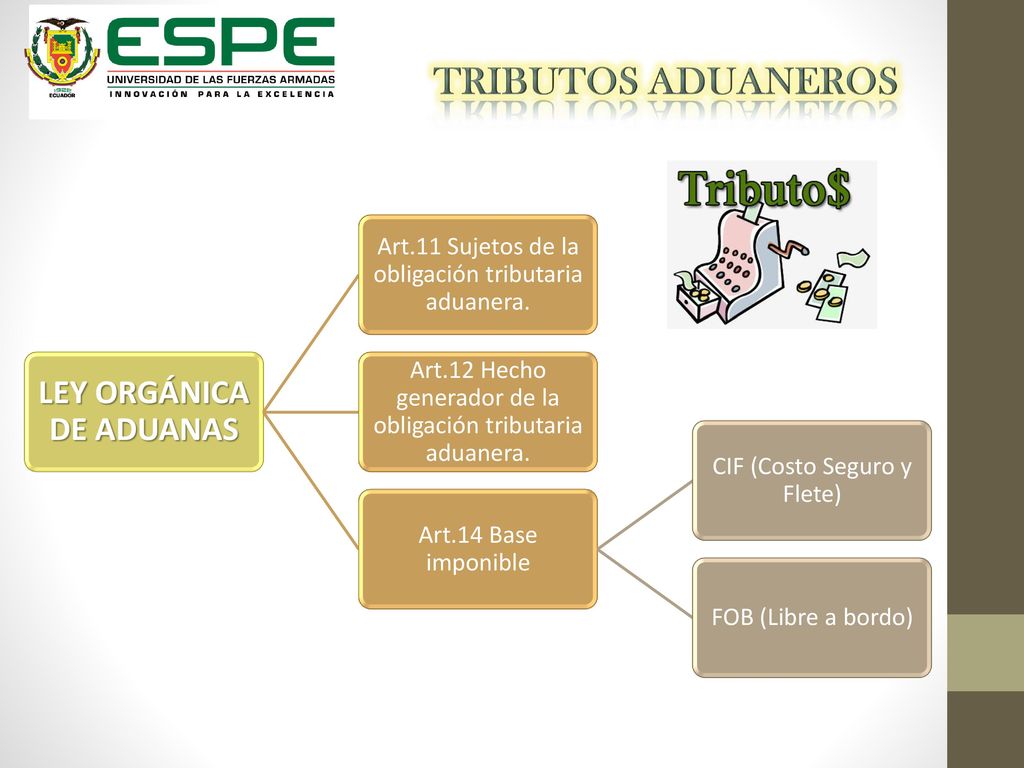 ECUADOR

ESPE
UNIVERSIDAD DE LAS FUERZAS ARMADAS
INNOVACIÓN PARA LA EXCELENCIA

TRIBUTOS ADUANEROS

Tributo$

LEY ORGÁNICA DE ADUANAS

Art.11 Sujetos de la obligación tributaria aduanera.

Art.12 Hecho generador de la obligación tributaria aduanera.

Art.14 Base imponible

CIF (Costo Seguro y Flete)

FOB (Libre a bordo)